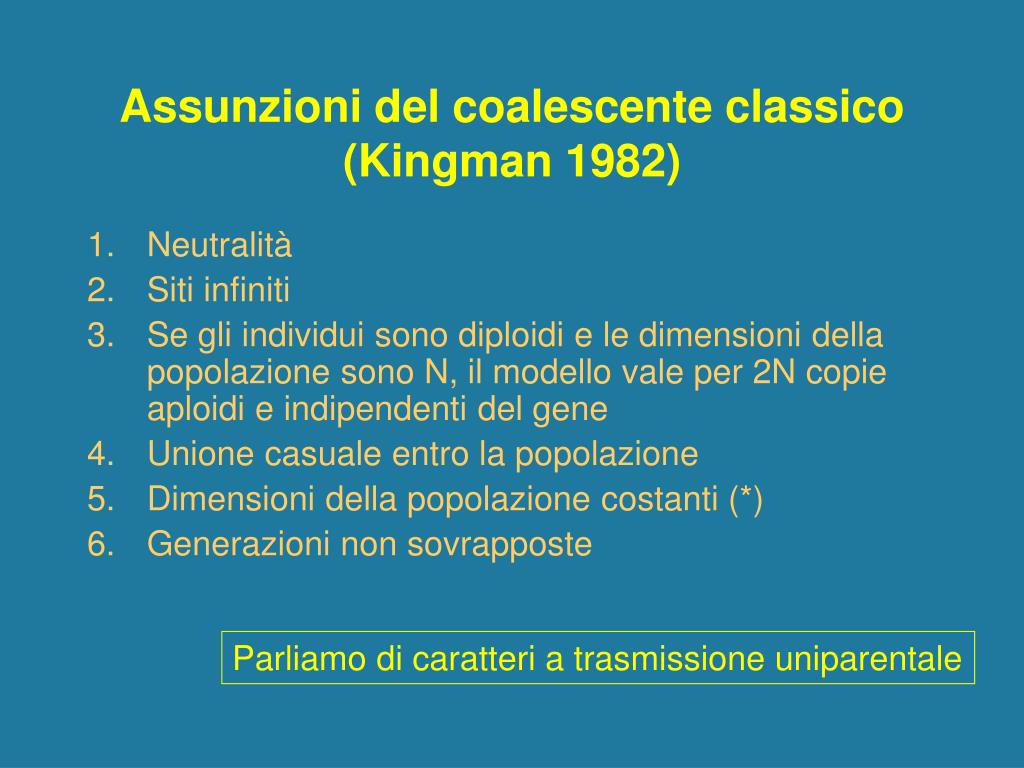 Assunzioni del coalescente classico
(Kingman 1982)

1. Neutralità
2. Siti infiniti
3. Se gli individui sono diploidi e le dimensioni della popolazione sono N, il modello vale per 2N copie aploidi e indipendenti del gene
4. Unione casuale entro la popolazione
5. Dimensioni della popolazione costanti (*)
6. Generazioni non sovrapposte

Parliamo di caratteri a trasmissione uniparentale